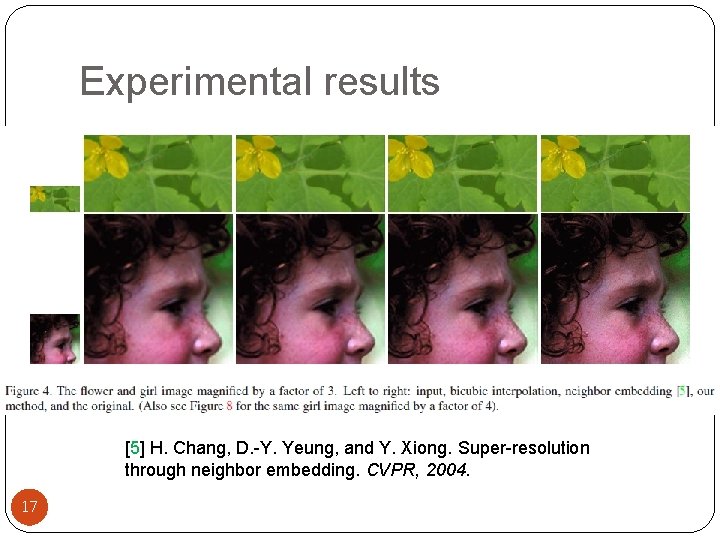 Experimental results

Figure 4. The flower and girl image magnified by a factor of 3. Left to right: input, bicubic interpolation, neighbor embedding [5], our method, and the original. (Also see Figure 8 for the same girl image magnified by a factor of 4).

[5] H. Chang, D.-Y. Yeung, and Y. Xiong. Super-resolution through neighbor embedding. CVPR, 2004.

17